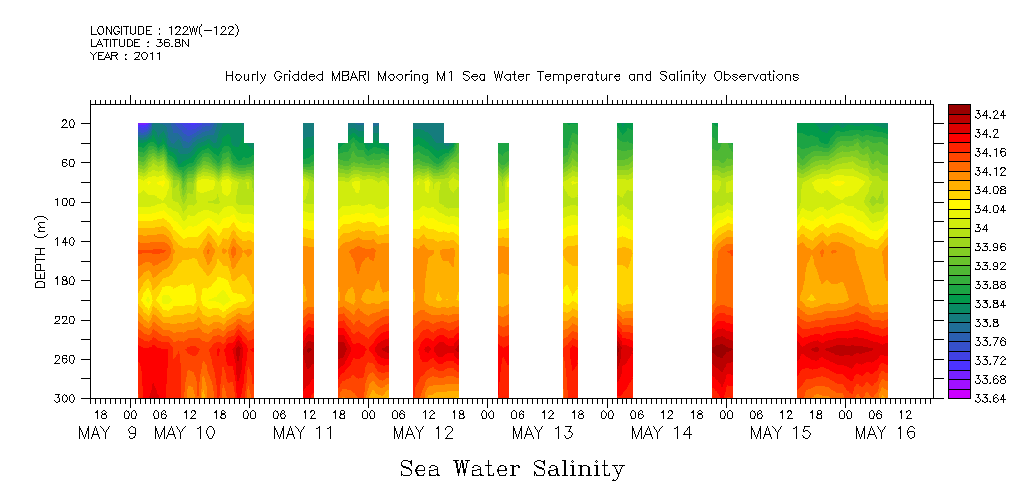 LONGITUDE : 122W(-122)
LATITUDE : 36.8N
YEAR : 2011

Hourly Gridded MBARI Mooring M1 Sea Water Temperature and Salinity Observations

DEPTH (m)

20
60
100
140
180
220
260
300

18 00 06 12 18 00 06 12 18 00 06 12 18 00 06 12 18 00 06 12 18 00 06 12 18 00 06 12 18 00 06 12

MAY 9 MAY 10 MAY 11 MAY 12 MAY 13 MAY 14 MAY 15 MAY 16

34.24
34.2
34.16
34.12
34.08
34.04
34
33.96
33.92
33.88
33.84
33.8
33.76
33.72
33.68
33.64

Sea Water Salinity